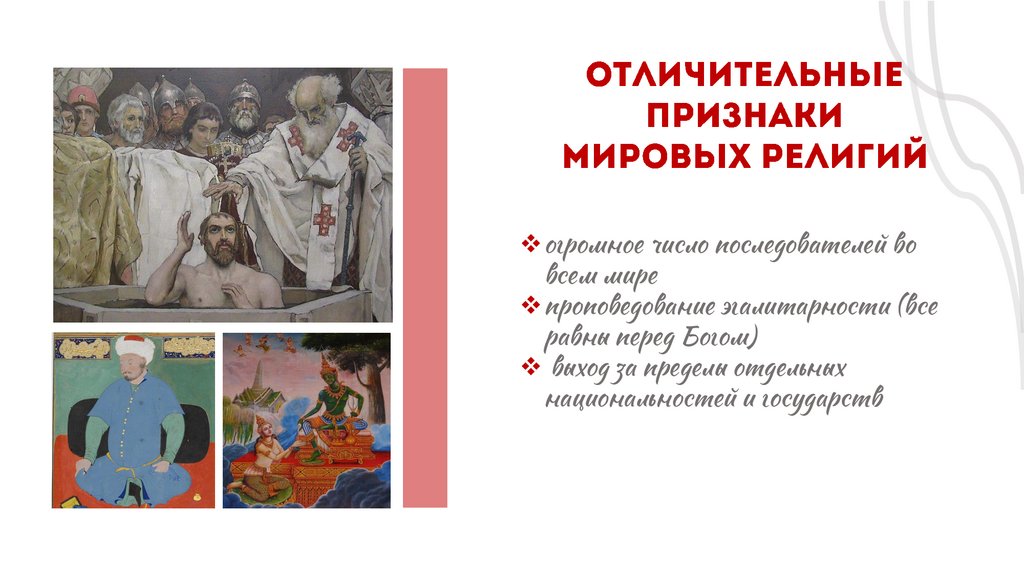 ОТЛИЧИТЕЛЬНЫЕ ПРИЗНАКИ МИРОВЫХ РЕЛИГИЙ

❖ огромное число последователей во всем мире
❖ проповедование эгалитарности (все равны перед Богом)
❖ выход за пределы отдельных национальностей и государств